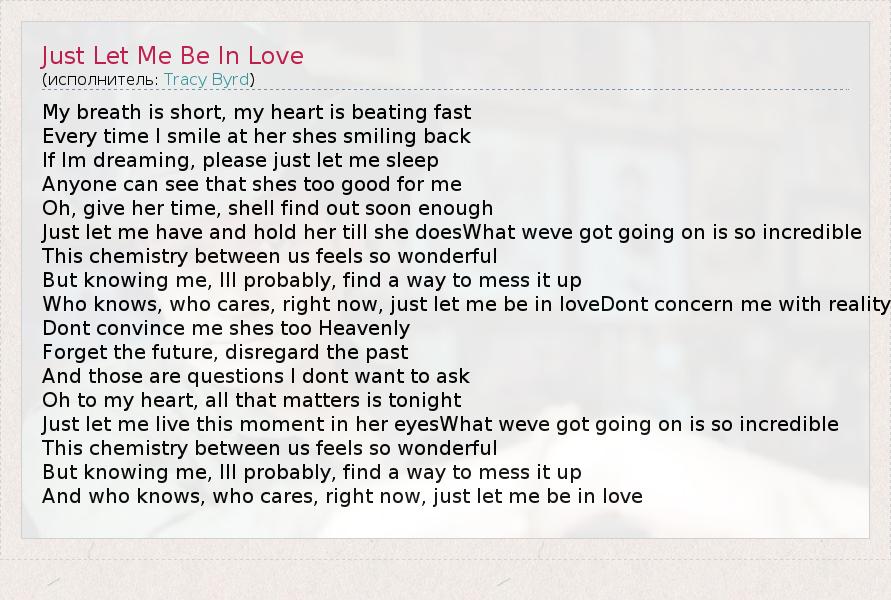 Just Let Me Be In Love
(исполнитель: Tracy Byrd)

My breath is short, my heart is beating fast
Every time I smile at her shes smiling back
If Im dreaming, please just let me sleep
Anyone can see that shes too good for me
Oh, give her time, shell find out soon enough
Just let me have and hold her till she doesWhat weve got going on is so incredible
This chemistry between us feels so wonderful
But knowing me, Ill probably, find a way to mess it up
Who knows, who cares, right now, just let me be in loveDont concern me with reality
Dont convince me shes too Heavenly
Forget the future, disregard the past
And those are questions I dont want to ask
Oh to my heart, all that matters is tonight
Just let me live this moment in her eyesWhat weve got going on is so incredible
This chemistry between us feels so wonderful
But knowing me, Ill probably, find a way to mess it up
And who knows, who cares, right now, just let me be in love